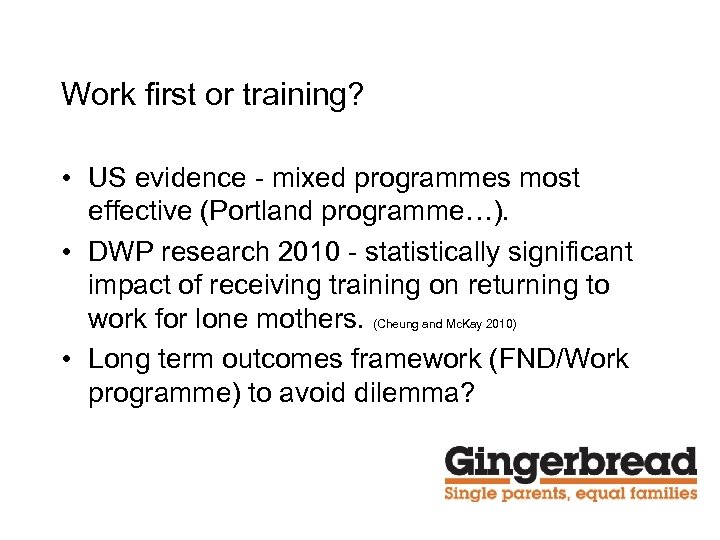 Work first or training?

• US evidence - mixed programmes most effective (Portland programme…).
• DWP research 2010 - statistically significant impact of receiving training on returning to work for lone mothers. (Cheung and McKay 2010)
• Long term outcomes framework (FND/Work programme) to avoid dilemma?

Gingerbread
Single parents, equal families